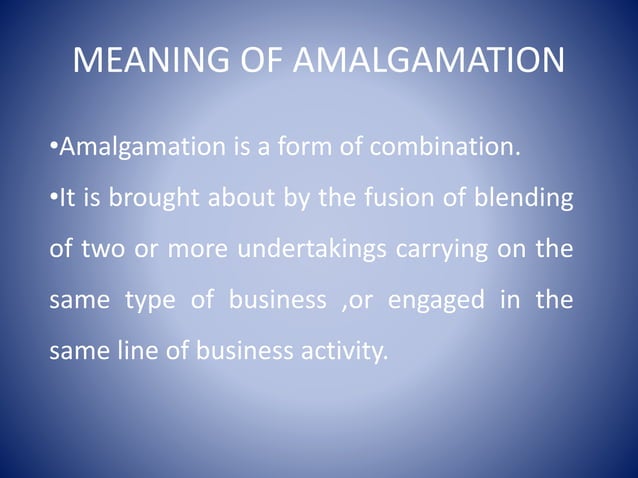 MEANING OF AMALGAMATION

•Amalgamation is a form of combination.

•It is brought about by the fusion of blending of two or more undertakings carrying on the same type of business ,or engaged in the same line of business activity.